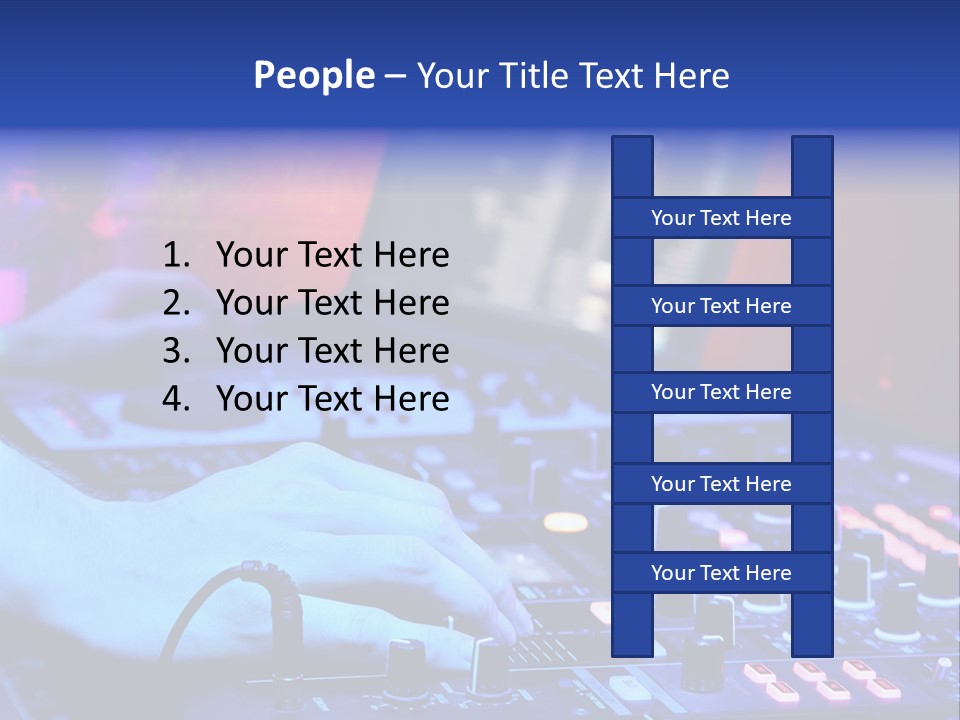 People – Your Title Text Here

1. Your Text Here
2. Your Text Here
3. Your Text Here
4. Your Text Here

Your Text Here
Your Text Here
Your Text Here
Your Text Here
Your Text Here